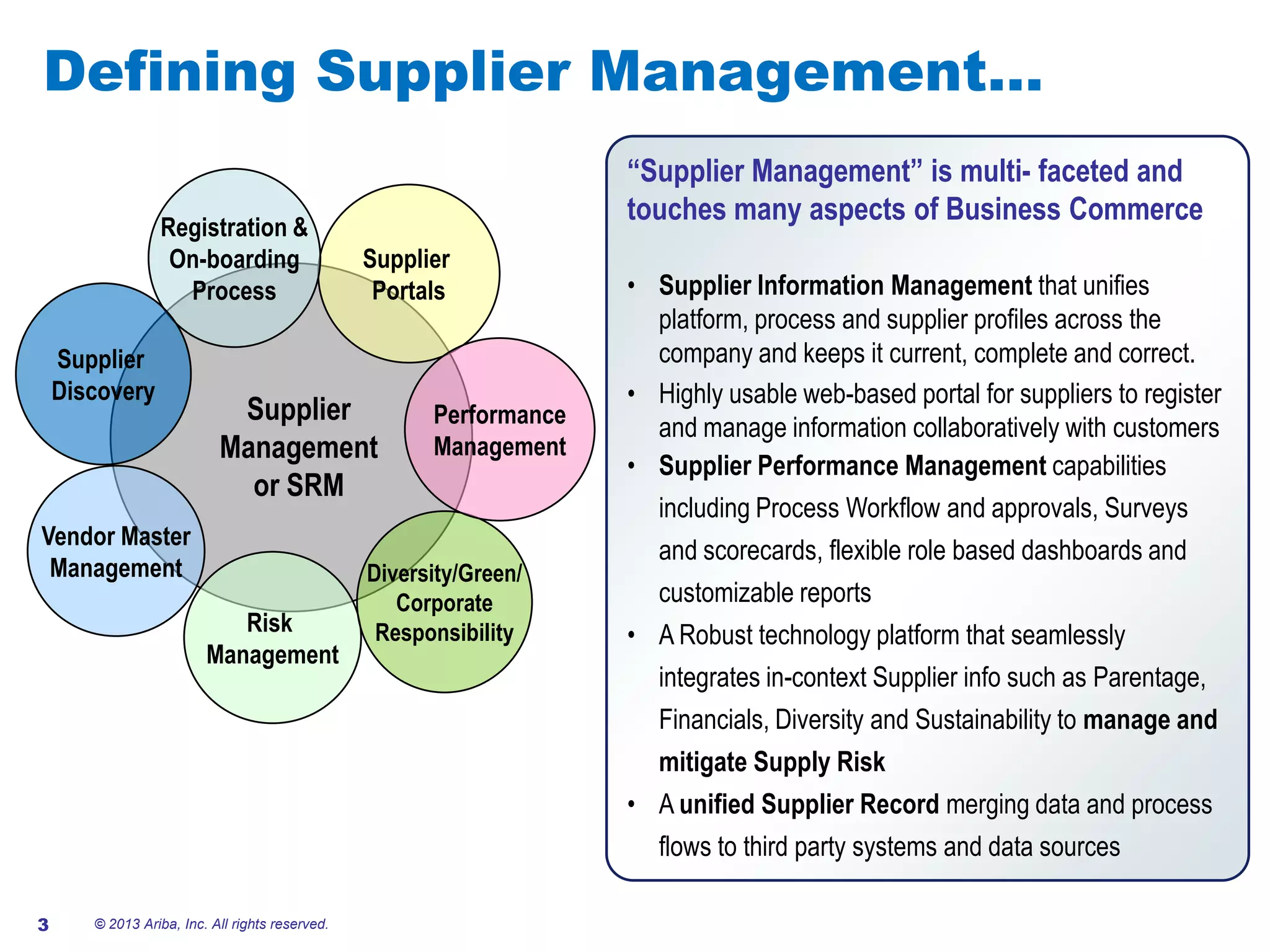 Defining Supplier Management…

Registration & On-boarding Process

Supplier Portals

Supplier Discovery

Supplier Management or SRM

Performance Management

Vendor Master Management

Diversity/Green/ Corporate Responsibility

Risk Management

“Supplier Management” is multi- faceted and touches many aspects of Business Commerce

• Supplier Information Management that unifies platform, process and supplier profiles across the company and keeps it current, complete and correct.
• Highly usable web-based portal for suppliers to register and manage information collaboratively with customers
• Supplier Performance Management capabilities including Process Workflow and approvals, Surveys and scorecards, flexible role based dashboards and customizable reports
• A Robust technology platform that seamlessly integrates in-context Supplier info such as Parentage, Financials, Diversity and Sustainability to manage and mitigate Supply Risk
• A unified Supplier Record merging data and process flows to third party systems and data sources

3 © 2013 Ariba, Inc. All rights reserved.